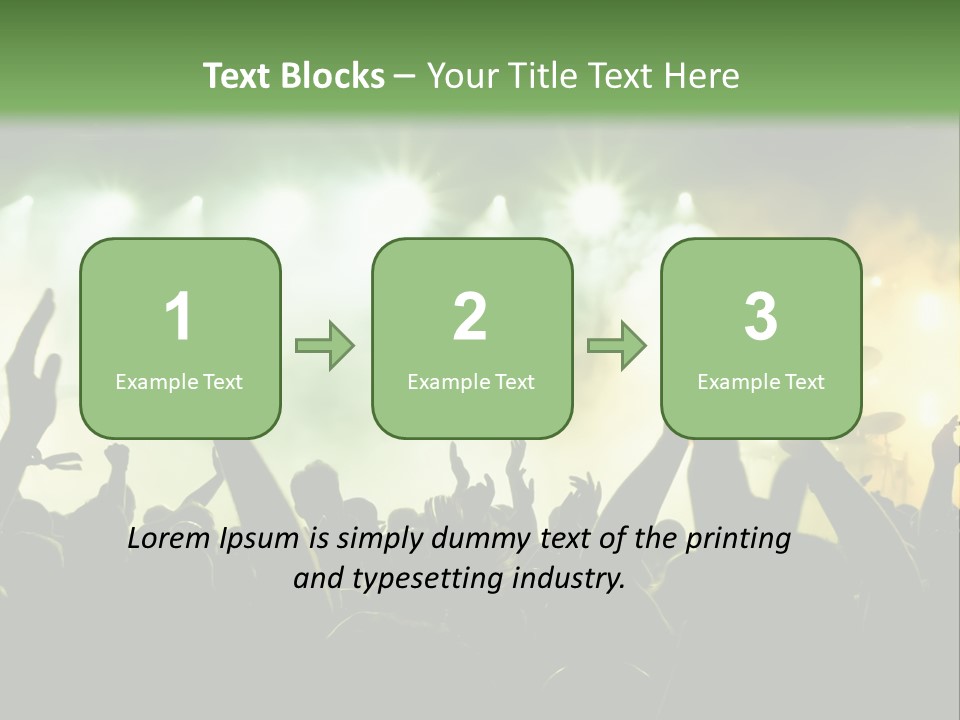 Text Blocks – Your Title Text Here

1
Example Text

2
Example Text

3
Example Text

Lorem Ipsum is simply dummy text of the printing and typesetting industry.